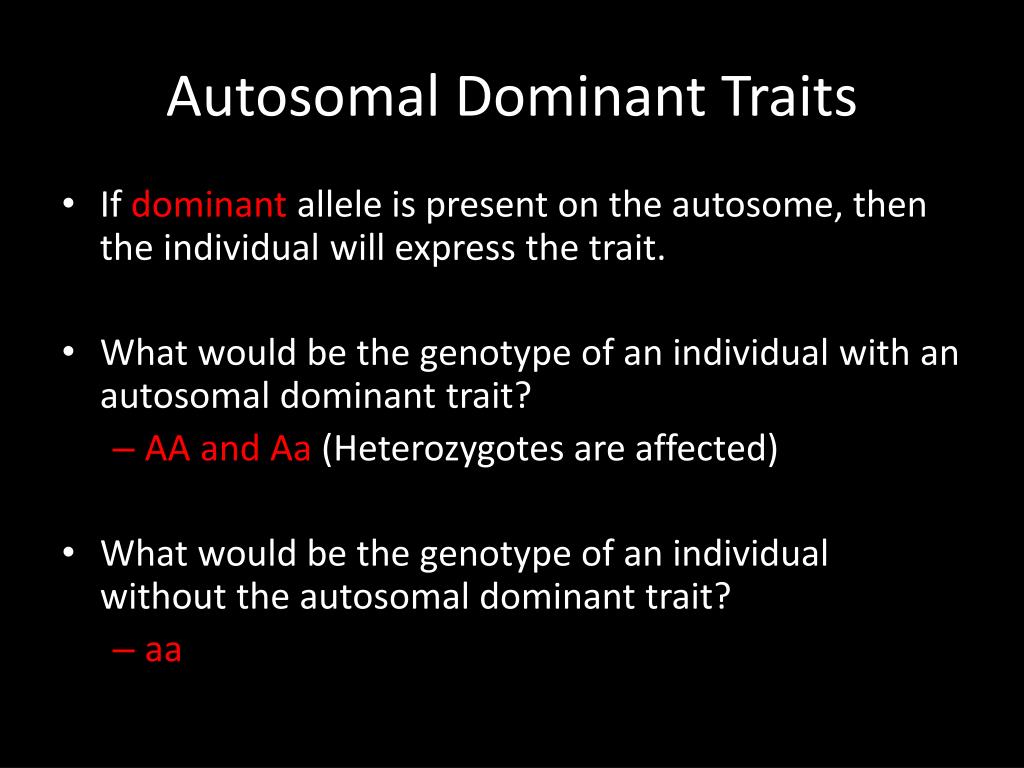 Autosomal Dominant Traits

• If dominant allele is present on the autosome, then the individual will express the trait.

• What would be the genotype of an individual with an autosomal dominant trait?
– AA and Aa (Heterozygotes are affected)

• What would be the genotype of an individual without the autosomal dominant trait?
– aa